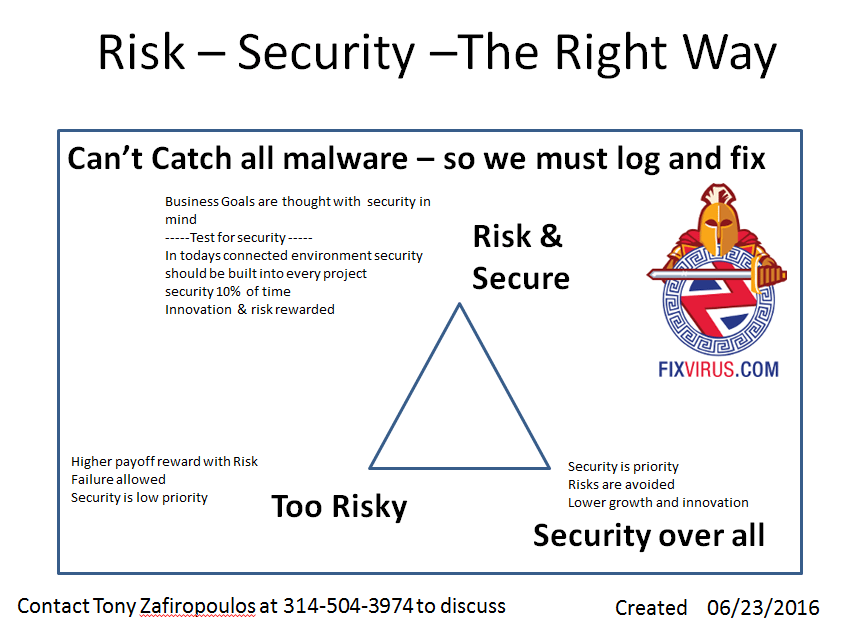 Risk – Security –The Right Way

Can't Catch all malware – so we must log and fix

Business Goals are thought with security in mind
-----Test for security -----
In todays connected environment security should be built into every project
security 10% of time
Innovation & risk rewarded

Risk & Secure

FIXVIRUS.COM

Higher payoff reward with Risk
Failure allowed
Security is low priority

Too Risky

Security is priority
Risks are avoided
Lower growth and innovation

Security over all

Contact Tony Zafiropoulos at 314-504-3974 to discuss

Created 06/23/2016